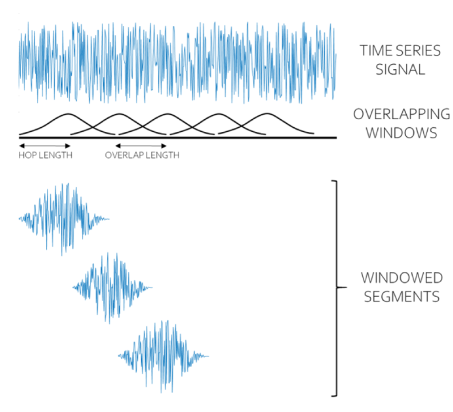 TIME SERIES SIGNAL

OVERLAPPING WINDOWS

HOP LENGTH

OVERLAP LENGTH

WINDOWED SEGMENTS